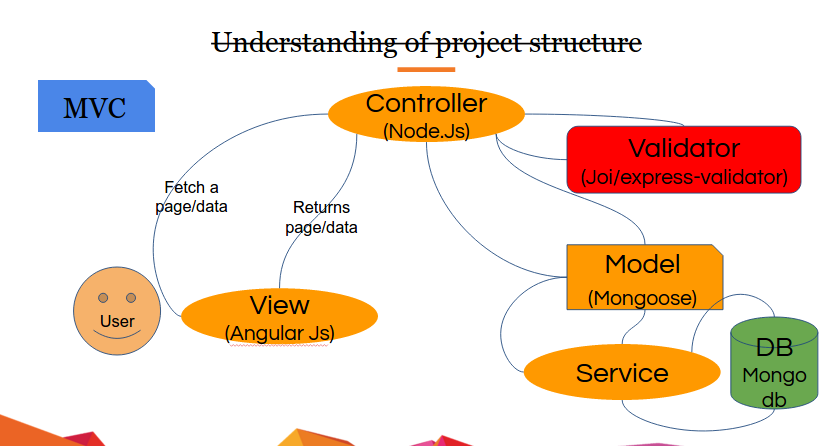 Understanding of project structure

MVC

Controller
(Node.Js)

Validator
(Joi/express-validator)

Fetch a page/data

Returns page/data

Model
(Mongoose)

User

View
(Angular Js)

Service

DB
Mongo
db